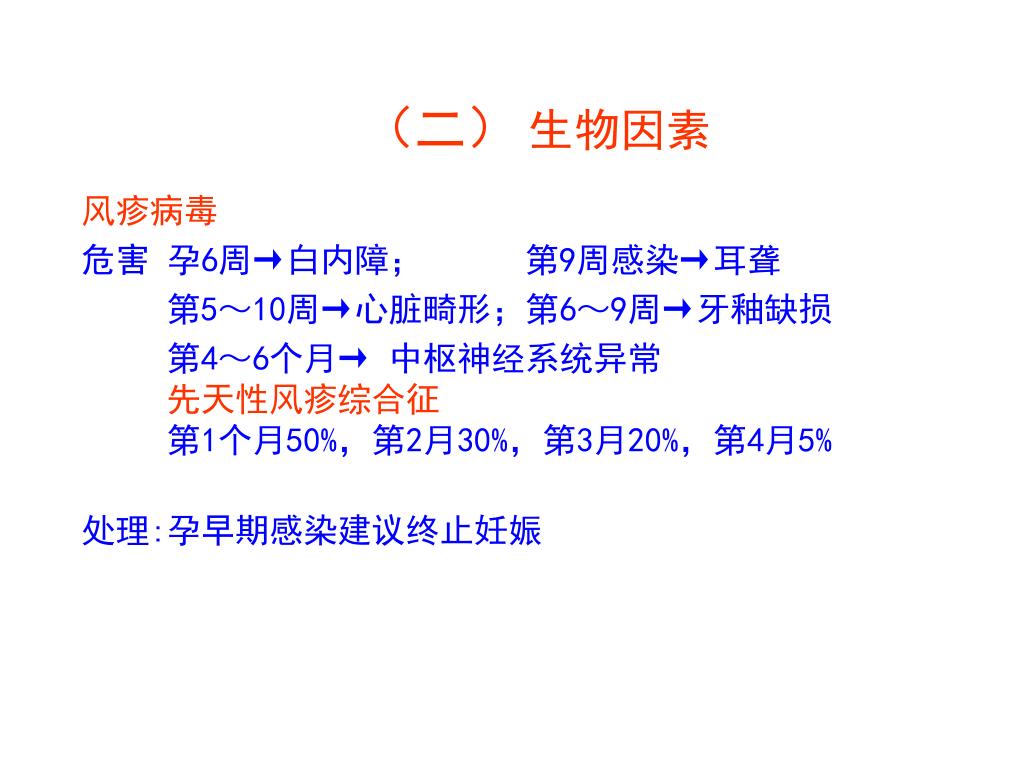 （二） 生物因素

风疹病毒

危害 孕6周→白内障； 第9周感染→耳聋

第5～10周→心脏畸形；第6～9周→牙釉缺损

第4～6个月→ 中枢神经系统异常

先天性风疹综合征

第1个月50%，第2月30%，第3月20%，第4月5%

处理:孕早期感染建议终止妊娠